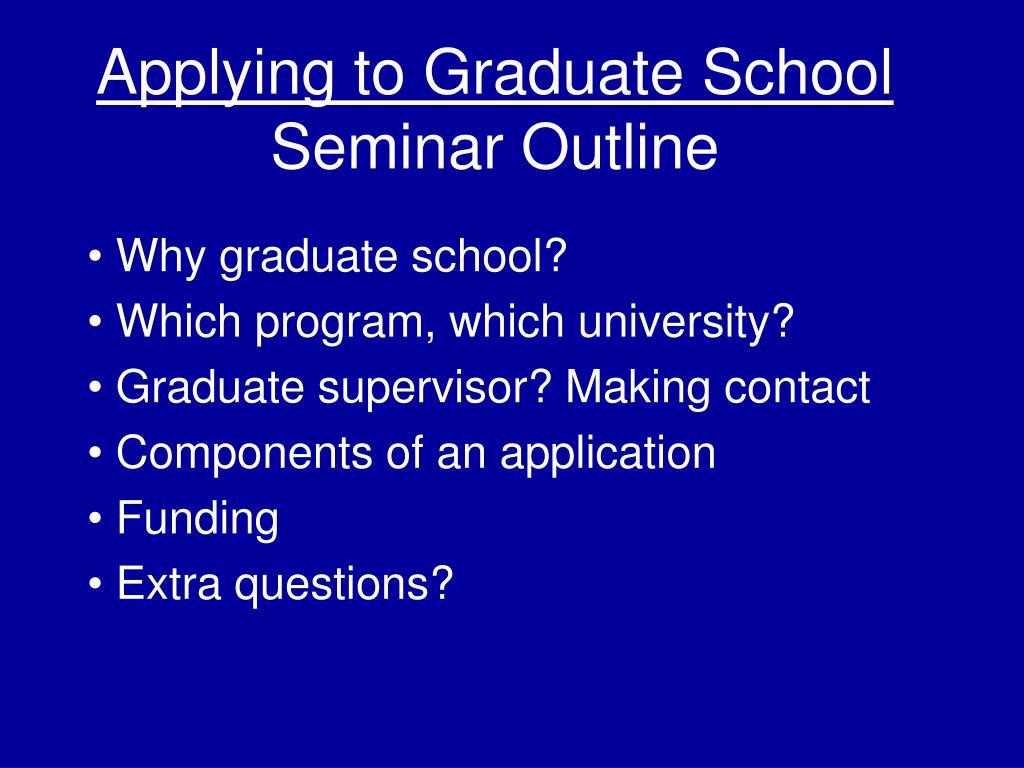 Applying to Graduate School
Seminar Outline

• Why graduate school?
• Which program, which university?
• Graduate supervisor? Making contact
• Components of an application
• Funding
• Extra questions?